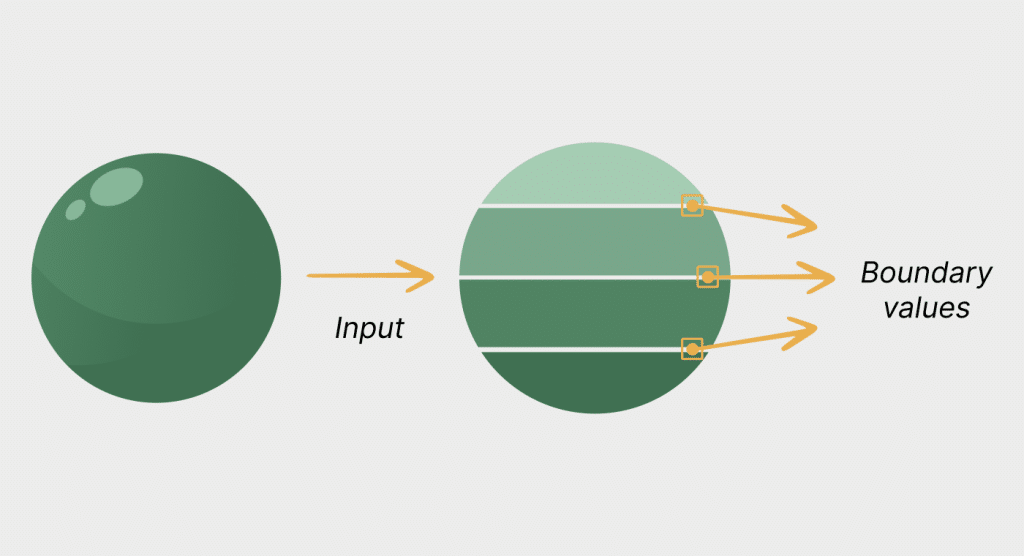 Input

Boundary values